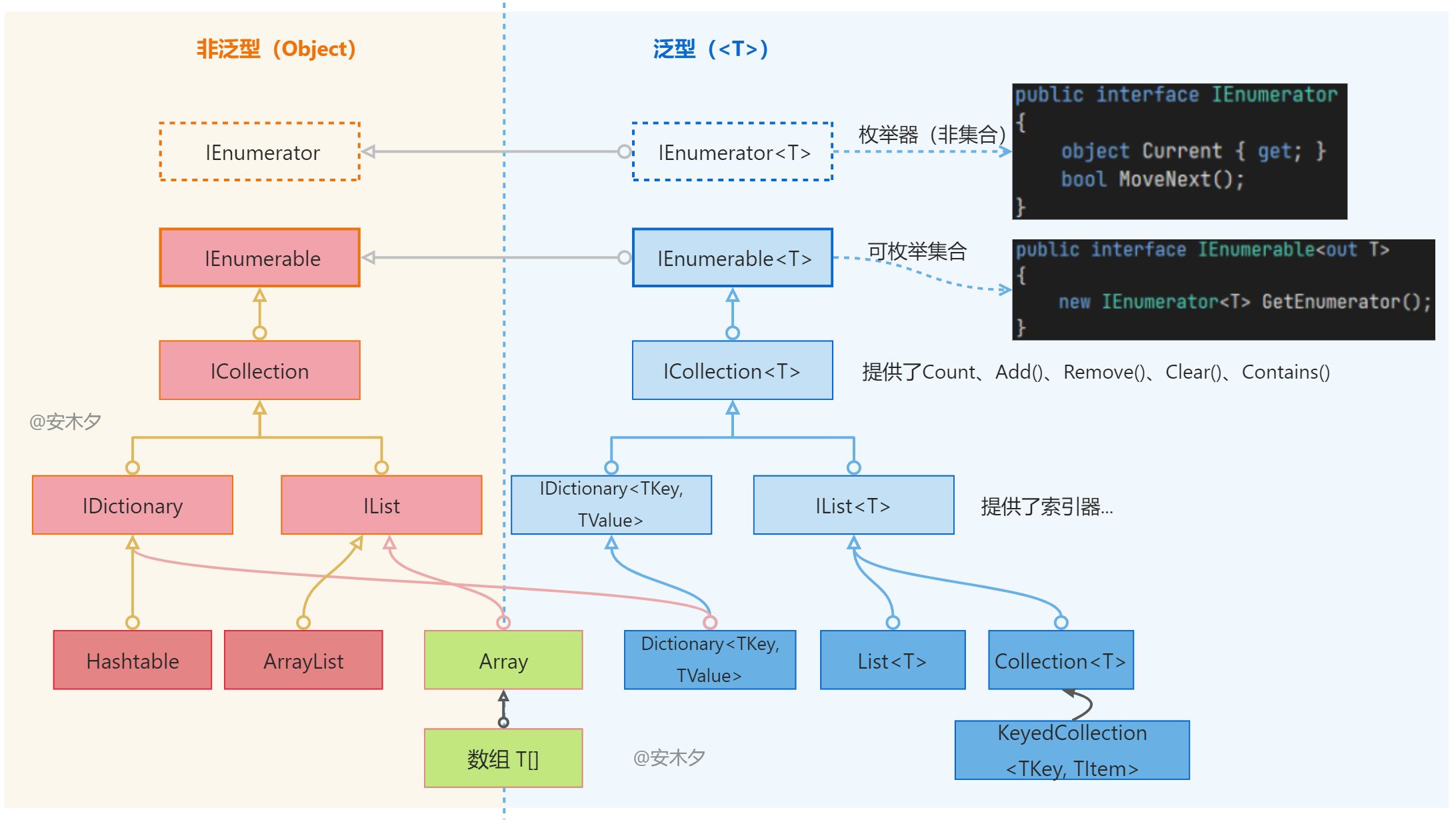 非泛型（Object）

泛型（<T>）

IEnumerator

IEnumerator<T>

枚举器（非集合）

public interface IEnumerator
{
    object Current { get; }
    bool MoveNext();
}

IEnumerable

IEnumerable<T>

可枚举集合

public interface IEnumerable<out T>
{
    new IEnumerator<T> GetEnumerator();
}

ICollection

ICollection<T>

提供了Count、Add()、Remove()、Clear()、Contains()

@安木夕

IDictionary

IList

IDictionary<TKey, TValue>

IList<T>

提供了索引器...

Hashtable

ArrayList

Array

Dictionary<TKey, TValue>

List<T>

Collection<T>

数组 T[]

@安木夕

KeyedCollection <TKey, TItem>